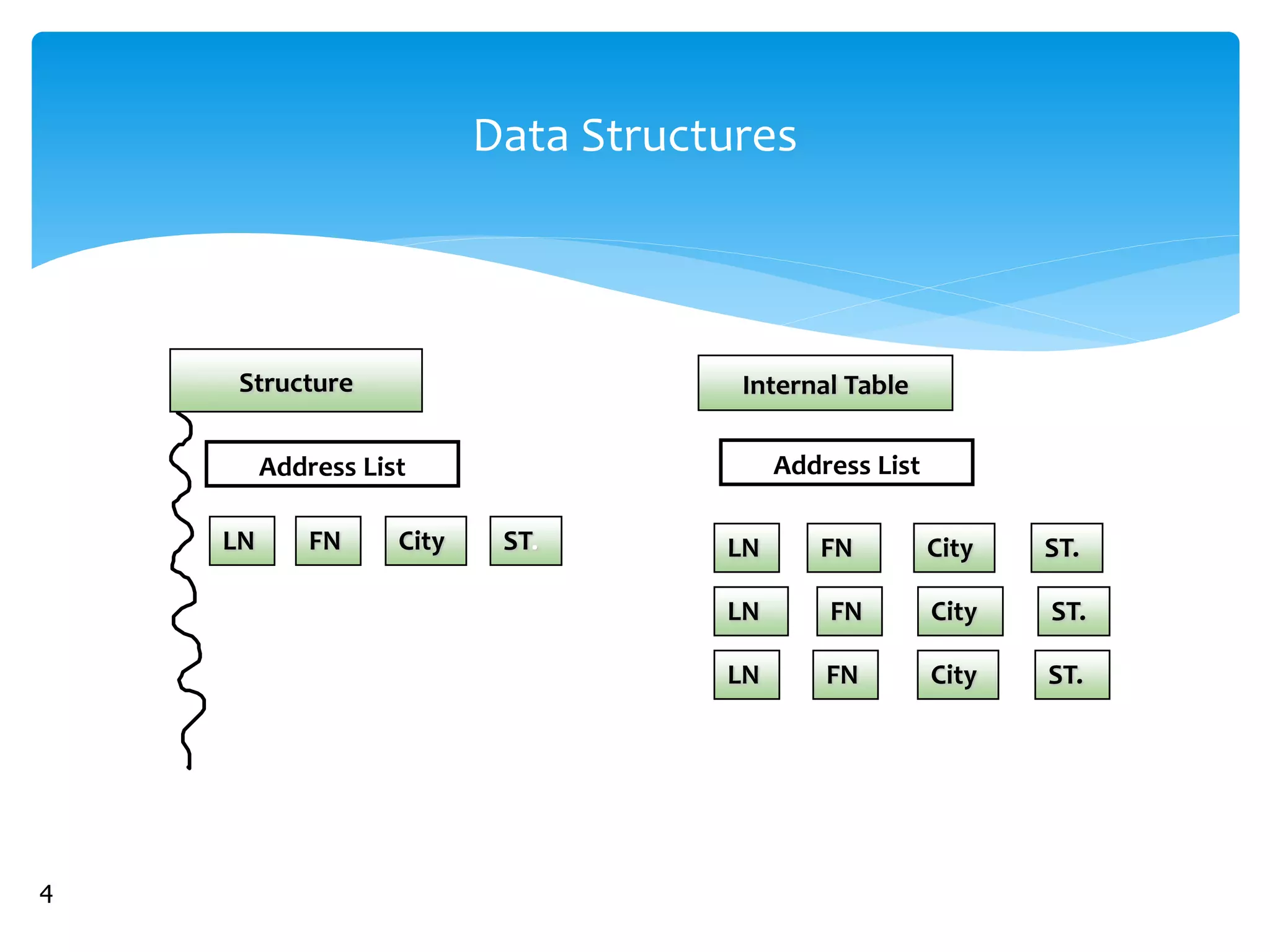 Data Structures

Structure

Address List

LN FN City ST.

Internal Table

Address List

LN FN City ST.

LN FN City ST.

LN FN City ST.

4